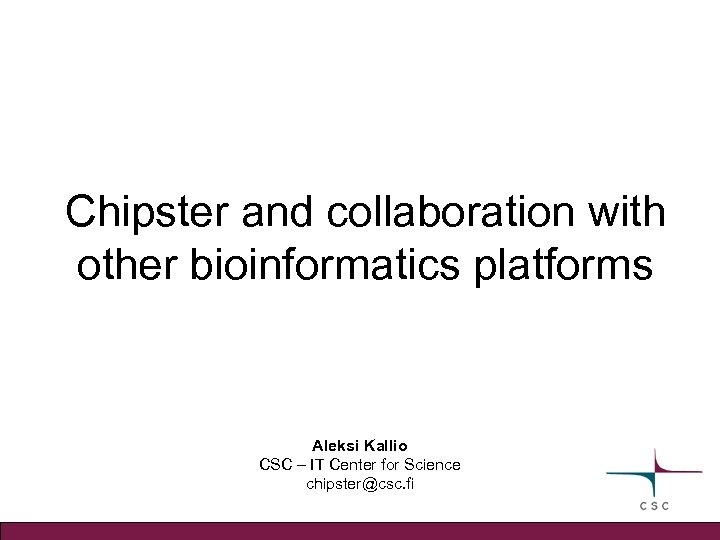 Chipster and collaboration with other bioinformatics platforms

Aleksi Kallio
CSC – IT Center for Science
chipster@csc.fi

CSC